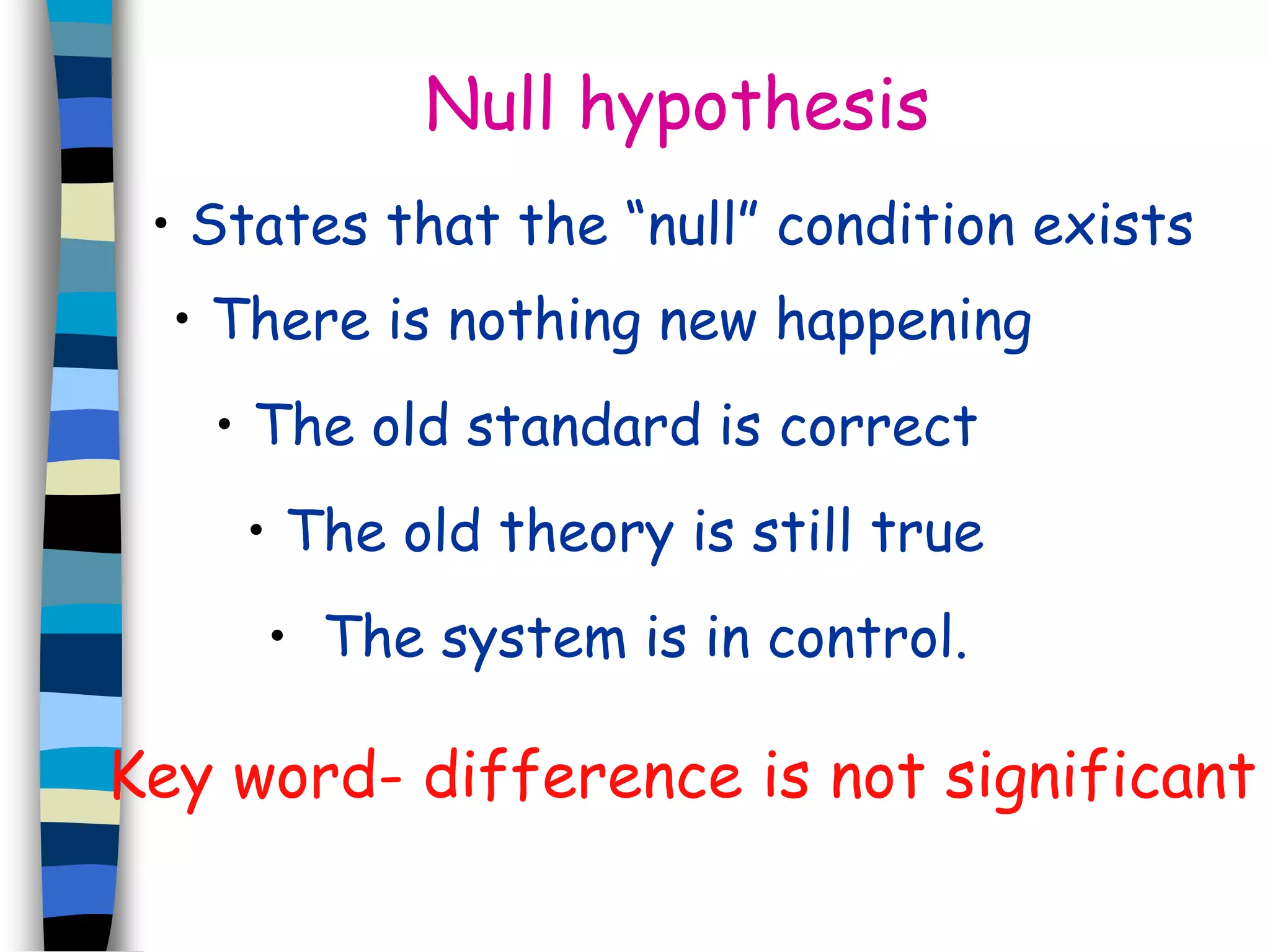 Null hypothesis

• States that the “null” condition exists

• There is nothing new happening

• The old standard is correct

• The old theory is still true

• The system is in control.

Key word- difference is not significant